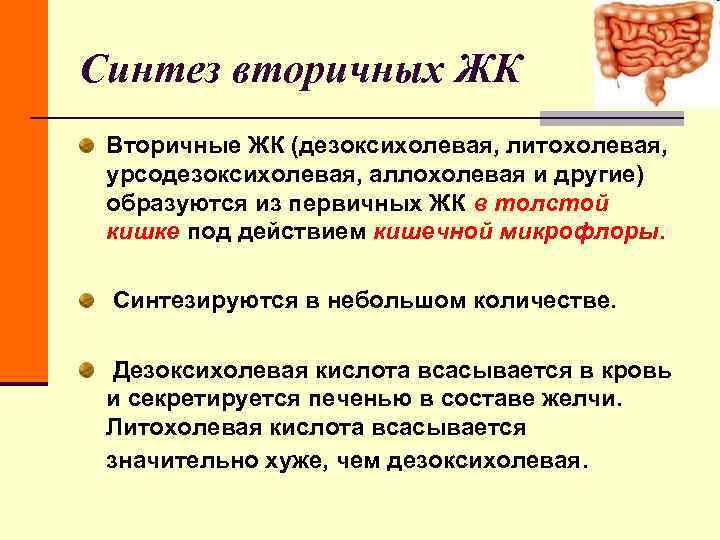 Синтез вторичных ЖК

Вторичные ЖК (дезоксихолевая, литохолевая, урсодезоксихолевая, аллохолевая и другие) образуются из первичных ЖК в толстой кишке под действием кишечной микрофлоры.

Синтезируются в небольшом количестве.

Дезоксихолевая кислота всасывается в кровь и секретируется печенью в составе желчи. Литохолевая кислота всасывается значительно хуже, чем дезоксихолевая.